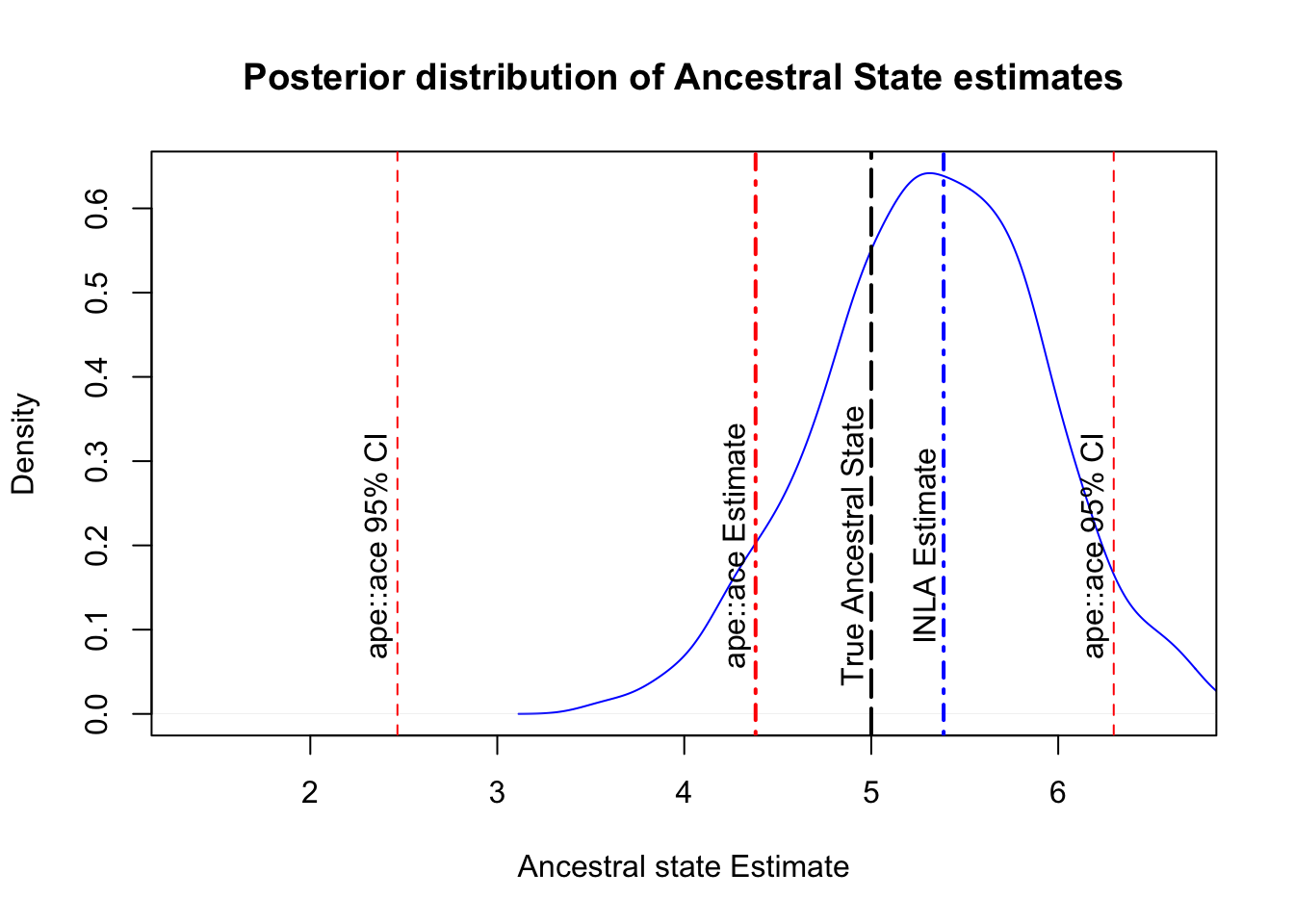 Posterior distribution of Ancestral State estimates

Density

0.0
0.1
0.2
0.3
0.4
0.5
0.6

ape::ace 95% CI
ape::ace Estimate
True Ancestral State
INLA Estimate
ape::ace 95% CI

2
3
4
5
6

Ancestral state Estimate